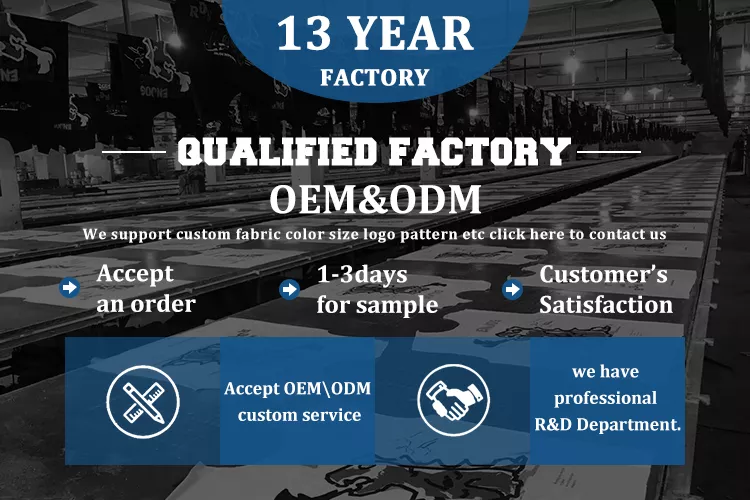 13 YEAR
FACTORY

QUALIFIED FACTORY
OEM&ODM
We support custom fabric color size logo pattern etc click here to contact us

Accept an order

1-3days for sample

Customer's Satisfaction

Accept OEM\ODM custom service

we have professional R&D Department.